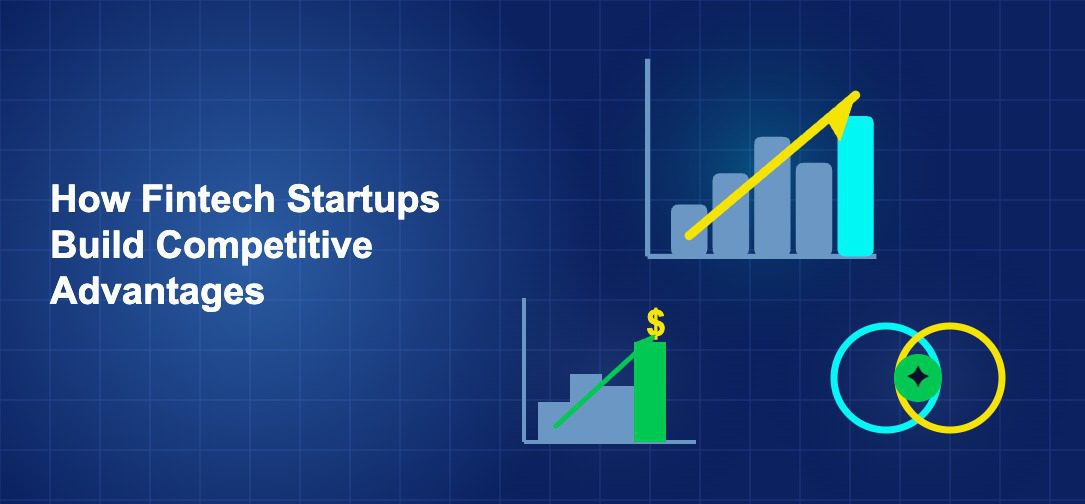 How Fintech Startups Build Competitive Advantages

$